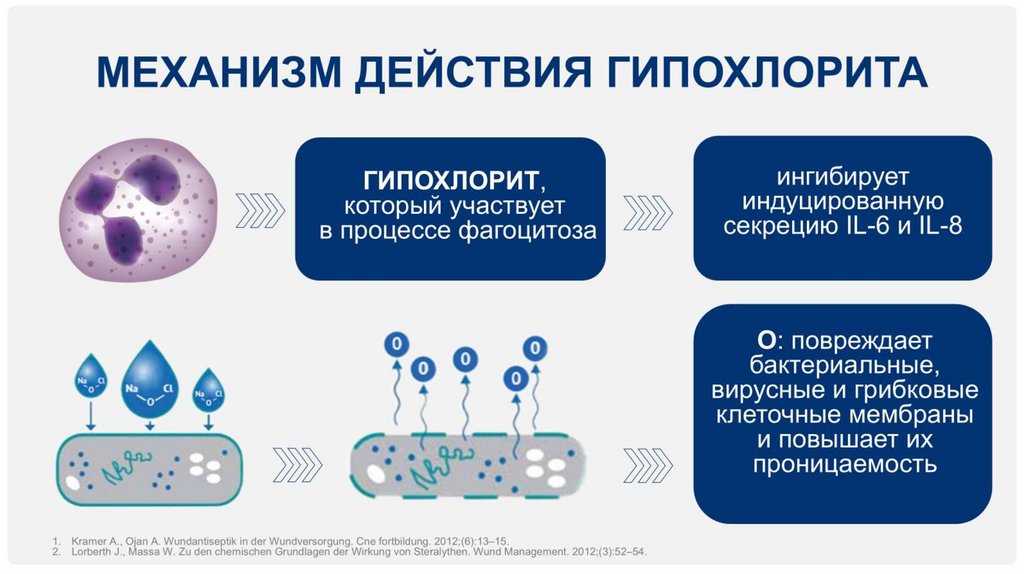 МЕХАНИЗМ ДЕЙСТВИЯ ГИПОХЛОРИТА

ГИПОХЛОРИТ, который участвует в процессе фагоцитоза

ингибирует индуцированную секрецию IL-6 и IL-8

Na O Cl

Na O Cl

Na O Cl

O

O

O

O

O

O: повреждает бактериальные, вирусные и грибковые клеточные мембраны и повышает их проницаемость

1. Kramer A., Ojan A. Wundantiseptik in der Wundversorgung. Cne fortbildung. 2012;(6):13–15.
2. Lorberth J., Massa W. Zu den chemischen Grundlagen der Wirkung von Steralythen. Wund Management. 2012;(3):52–54.